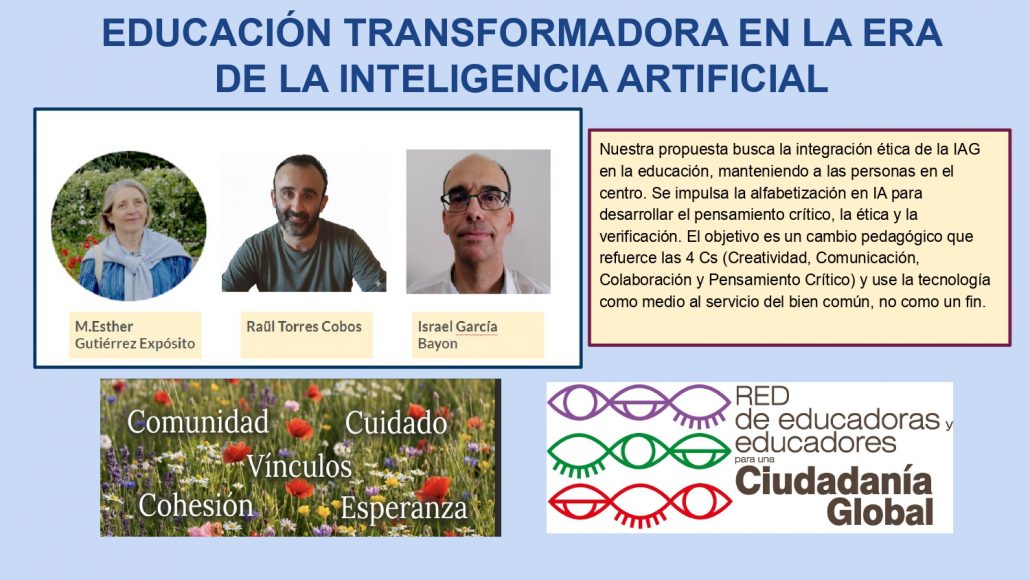 EDUCACIÓN TRANSFORMADORA EN LA ERA DE LA INTELIGENCIA ARTIFICIAL

M.Esther Gutiérrez Expósito

Raül Torres Cobos

Israel García Bayon

Nuestra propuesta busca la integración ética de la IAG en la educación, manteniendo a las personas en el centro. Se impulsa la alfabetización en IA para desarrollar el pensamiento crítico, la ética y la verificación. El objetivo es un cambio pedagógico que refuerce las 4 Cs (Creatividad, Comunicación, Colaboración y Pensamiento Crítico) y use la tecnología como medio al servicio del bien común, no como un fin.

Comunidad
Cuidado
Vínculos
Cohesión
Esperanza

RED de educadoras y educadores para una Ciudadanía Global